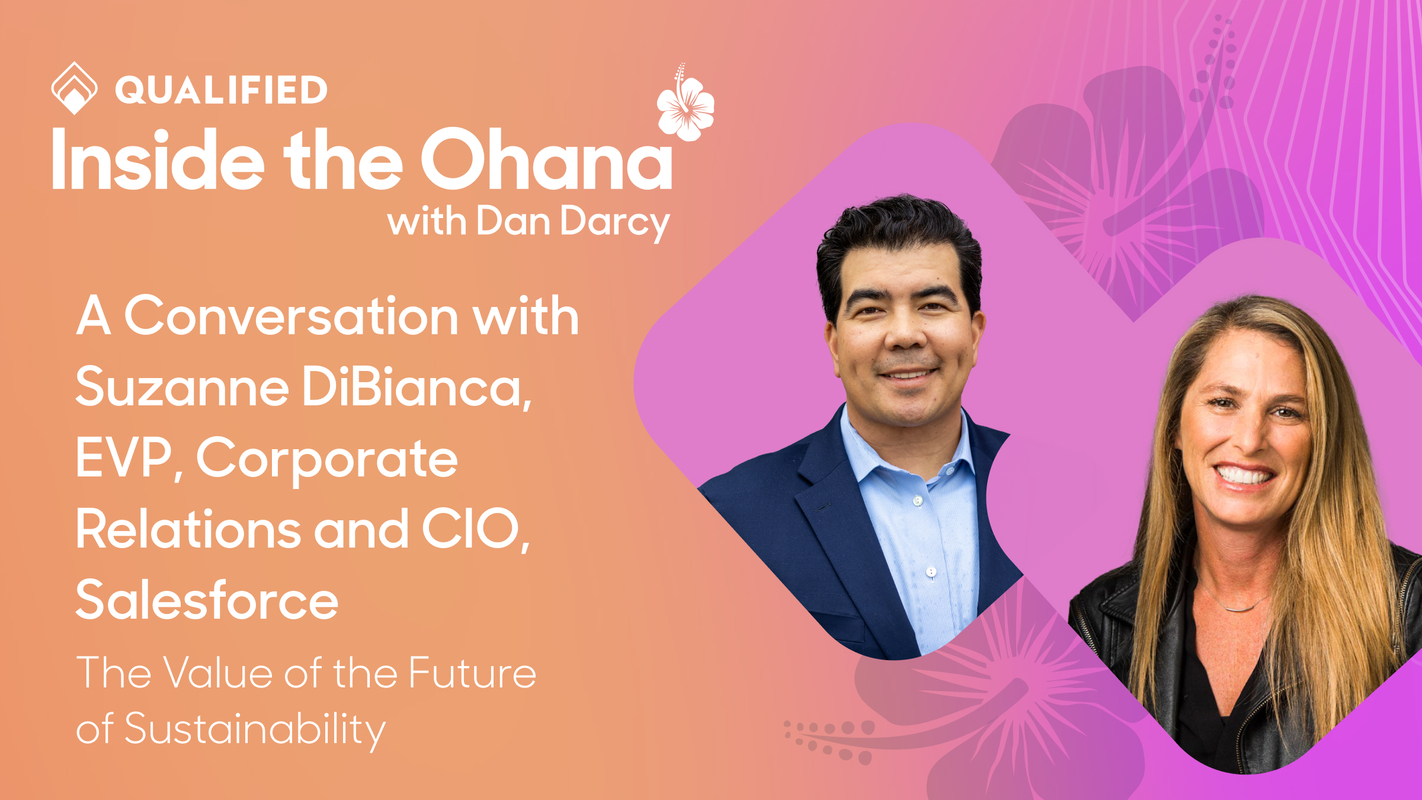 QUALIFIED
Inside the Ohana
with Dan Darcy

A Conversation with Suzanne DiBianca, EVP, Corporate Relations and CIO, Salesforce

The Value of the Future of Sustainability